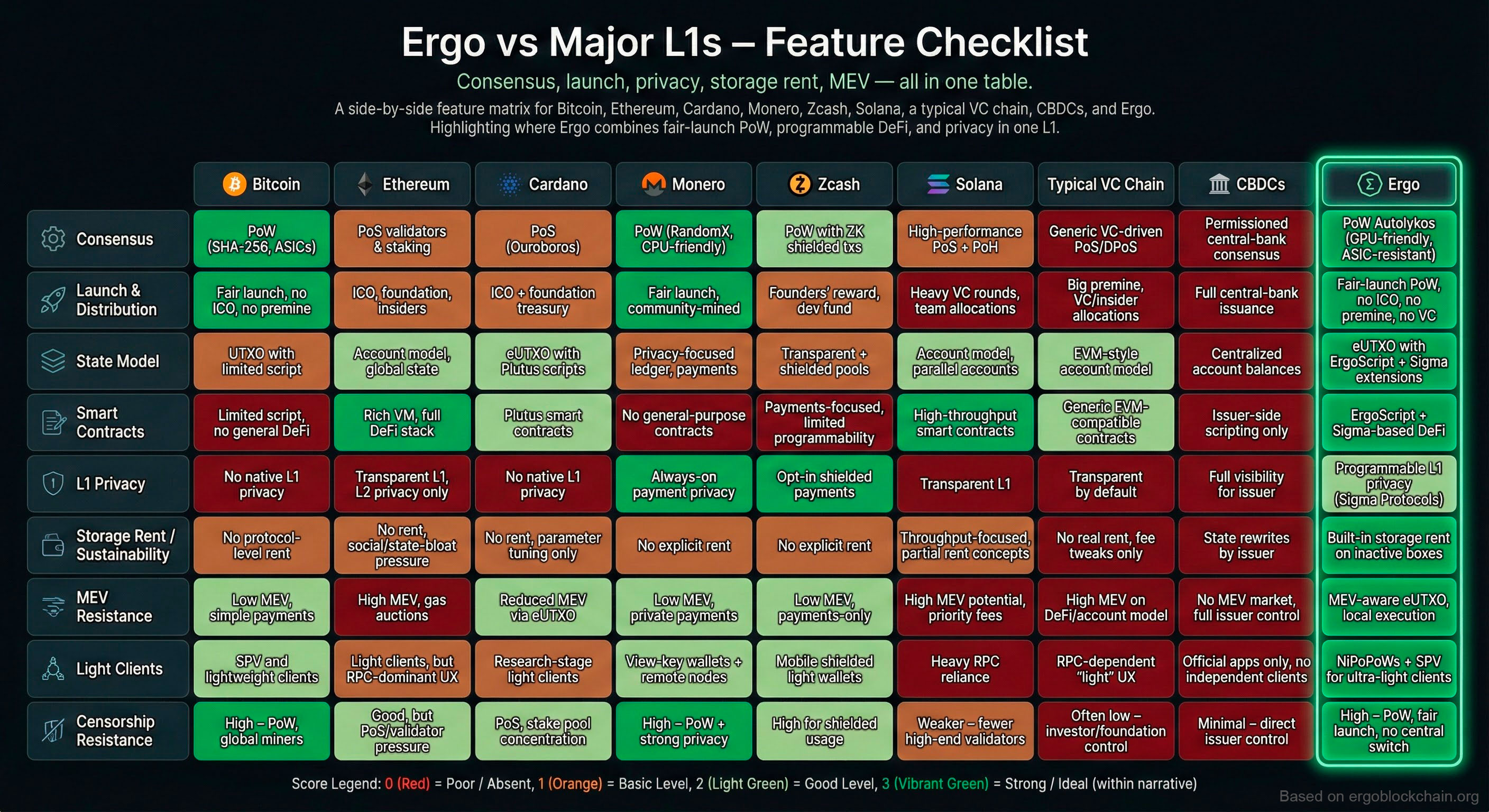 Ergo vs Major L1s – Feature Checklist

Consensus, launch, privacy, storage rent, MEV — all in one table.

A side-by-side feature matrix for Bitcoin, Ethereum, Cardano, Monero, Zcash, Solana, a typical VC chain, CBDCs, and Ergo. Highlighting where Ergo combines fair-launch PoW, programmable DeFi, and privacy in one L1.

| | Bitcoin | Ethereum | Cardano | Monero | Zcash | Solana | Typical VC Chain | CBDCs | Ergo |
|---|---|---|---|---|---|---|---|---|---|
| Consensus | PoW (SHA-256, ASICs) | PoS validators & staking | PoS (Ouroboros) | PoW (RandomX, CPU-friendly) | PoW with ZK shielded txs | High-performance PoS + PoH | Generic VC-driven PoS/DPoS | Permissioned central-bank consensus | PoW Autolykos (GPU-friendly, ASIC-resistant) |
| Launch & Distribution | Fair launch, no ICO, no premine | ICO, foundation, insiders | ICO + foundation treasury | Fair launch, community-mined | Founders' reward, dev fund | Heavy VC rounds, team allocations | Big premine, VC/insider allocations | Full central-bank issuance | Fair-launch PoW, no ICO, no premine, no VC |
| State Model | UTXO with limited script | Account model, global state | eUTXO with Plutus scripts | Privacy-focused ledger, payments | Transparent + shielded pools | Account model, parallel accounts | EVM-style account model | Centralized account balances | eUTXO with ErgoScript + Sigma extensions |
| Smart Contracts | Limited script, no general DeFi | Rich VM, full DeFi stack | Plutus smart contracts | No general-purpose contracts | Payments-focused, limited programmability | High-throughput smart contracts | Generic EVM-compatible contracts | Issuer-side scripting only | ErgoScript + Sigma-based DeFi |
| L1 Privacy | No native L1 privacy | Transparent L1, L2 privacy only | No native L1 privacy | Always-on payment privacy | Opt-in shielded payments | Transparent L1 | Transparent by default | Full visibility for issuer | Programmable L1 privacy (Sigma Protocols) |
| Storage Rent / Sustainability | No protocol-level rent | No rent, social/state-bloat pressure | No rent, parameter tuning only | No explicit rent | No explicit rent | Throughput-focused, partial rent concepts | No real rent, fee tweaks only | State rewrites by issuer | Built-in storage rent on inactive boxes |
| MEV Resistance | Low MEV, simple payments | High MEV, gas auctions | Reduced MEV via eUTXO | Low MEV, private payments | Low MEV, payments-only | High MEV potential, priority fees | High MEV on DeFi/account model | No MEV market, full issuer control | MEV-aware eUTXO, local execution |
| Light Clients | SPV and lightweight clients | Light clients, but RPC-dominant UX | Research-stage light clients | View-key wallets + remote nodes | Mobile shielded light wallets | Heavy RPC reliance | RPC-dependent "light" UX | Official apps only, no independent clients | NiPoPoWs + SPV for ultra-light clients |
| Censorship Resistance | High – PoW, global miners | Good, but PoS/validator pressure | PoS, stake pool concentration | High – PoW + strong privacy | High for shielded usage | Weaker – fewer high-end validators | Often low – investor/foundation control | Minimal – direct issuer control | High – PoW, fair launch, no central switch |

Score Legend: 0 (Red) = Poor / Absent, 1 (Orange) = Basic Level, 2 (Light Green) = Good Level, 3 (Vibrant Green) = Strong / Ideal (within narrative)

Based on ergoblockchain.org